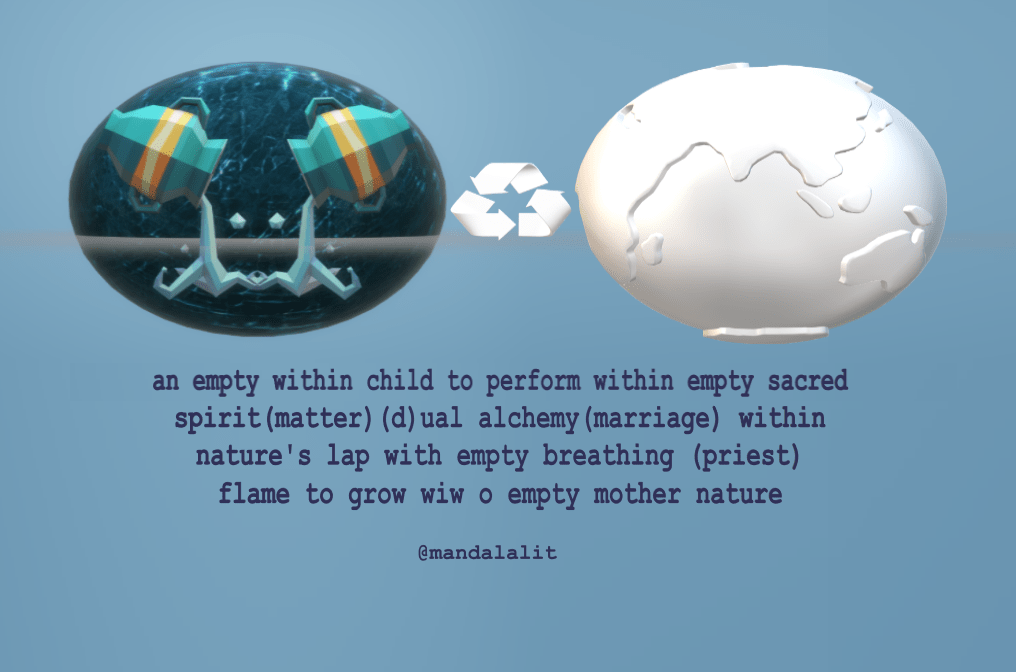 an empty within child to perform within empty sacred spirit(matter)(d)ual alchemy(marriage) within nature's lap with empty breathing (priest) flame to grow wiw o empty mother nature

@mandalalit